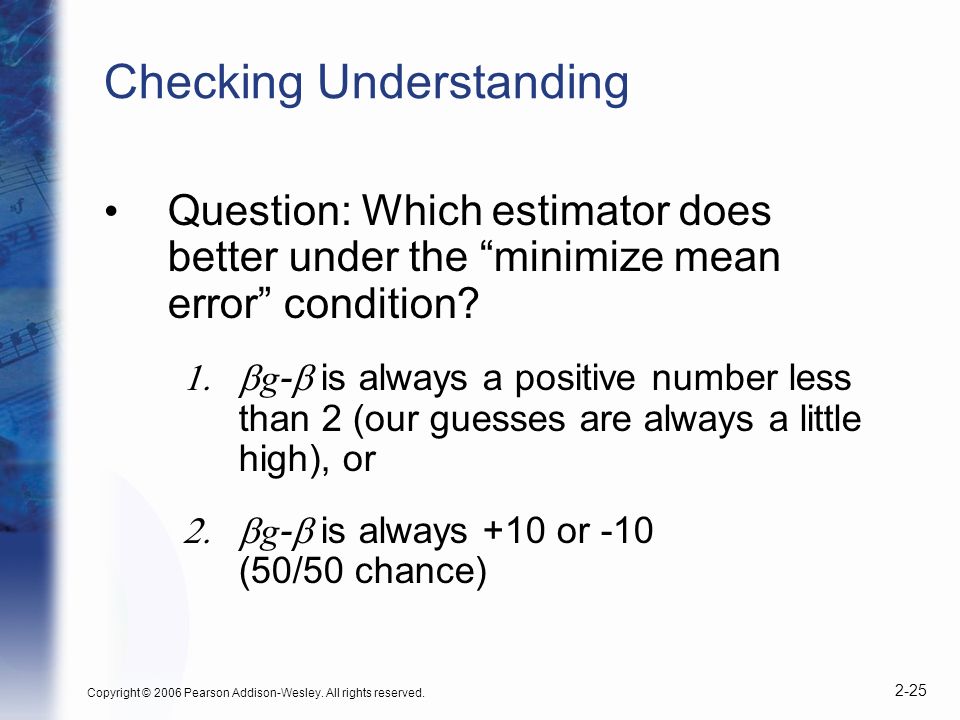 Checking Understanding

• Question: Which estimator does better under the “minimize mean error” condition?

1. $\beta g$-$\beta$ is always a positive number less than 2 (our guesses are always a little high), or

2. $\beta g$-$\beta$ is always +10 or -10 (50/50 chance)

Copyright © 2006 Pearson Addison-Wesley. All rights reserved.

2-25